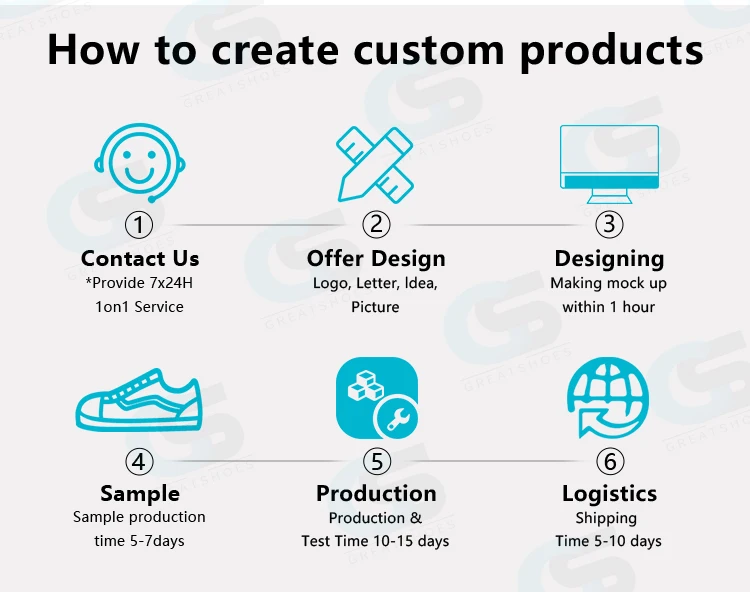 How to create custom products

① Contact Us
*Provide 7x24H 1on1 Service

② Offer Design
Logo, Letter, Idea, Picture

③ Designing
Making mock up within 1 hour

④ Sample
Sample production time 5-7days

⑤ Production
Production & Test Time 10-15 days

⑥ Logistics
Shipping Time 5-10 days

GREATSHOES